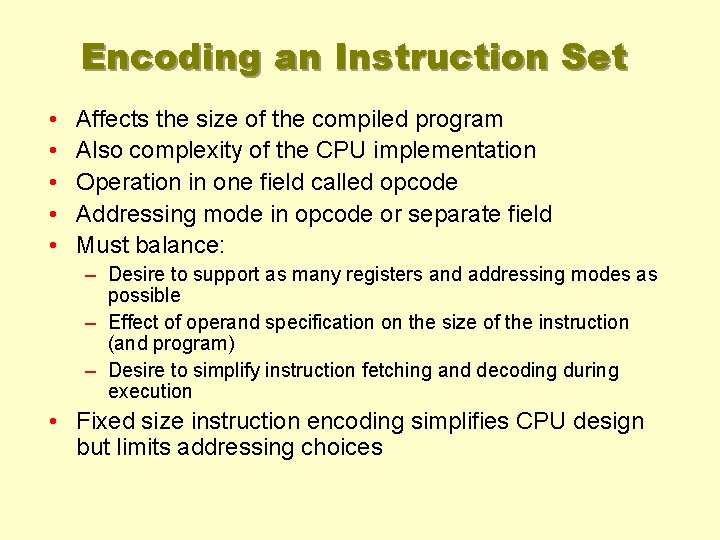 Encoding an Instruction Set

• Affects the size of the compiled program
• Also complexity of the CPU implementation
• Operation in one field called opcode
• Addressing mode in opcode or separate field
• Must balance:
  – Desire to support as many registers and addressing modes as possible
  – Effect of operand specification on the size of the instruction (and program)
  – Desire to simplify instruction fetching and decoding during execution
• Fixed size instruction encoding simplifies CPU design but limits addressing choices